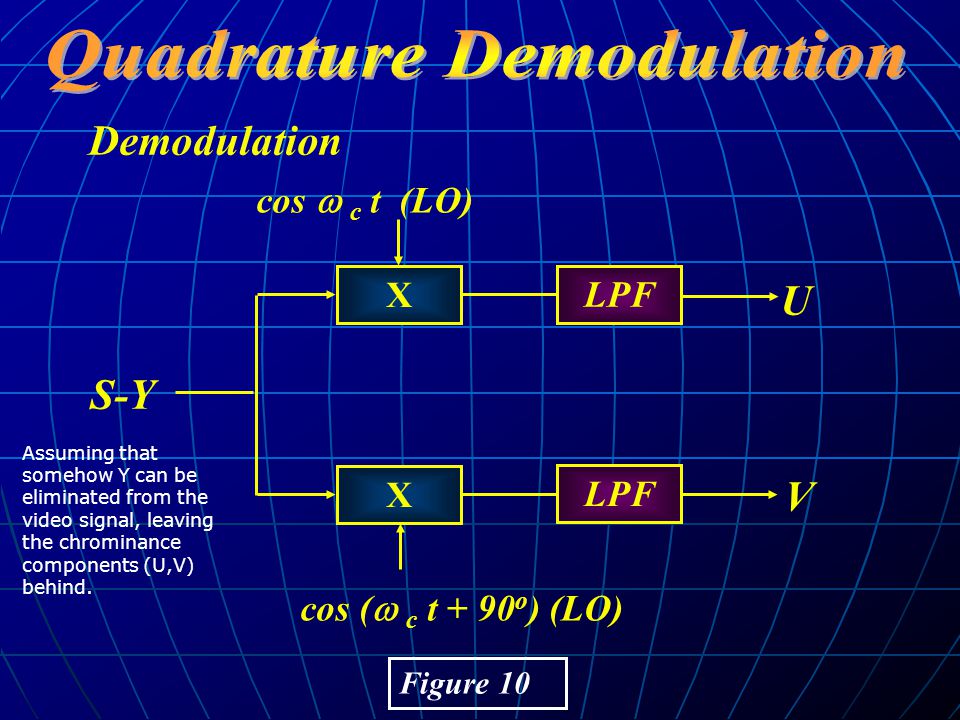 Quadrature Demodulation

Demodulation

$\cos \omega_c t$ (LO)

X

LPF

U

S-Y

Assuming that somehow Y can be eliminated from the video signal, leaving the chrominance components (U,V) behind.

X

LPF

V

$\cos (\omega_c t + 90^o)$ (LO)

Figure 10